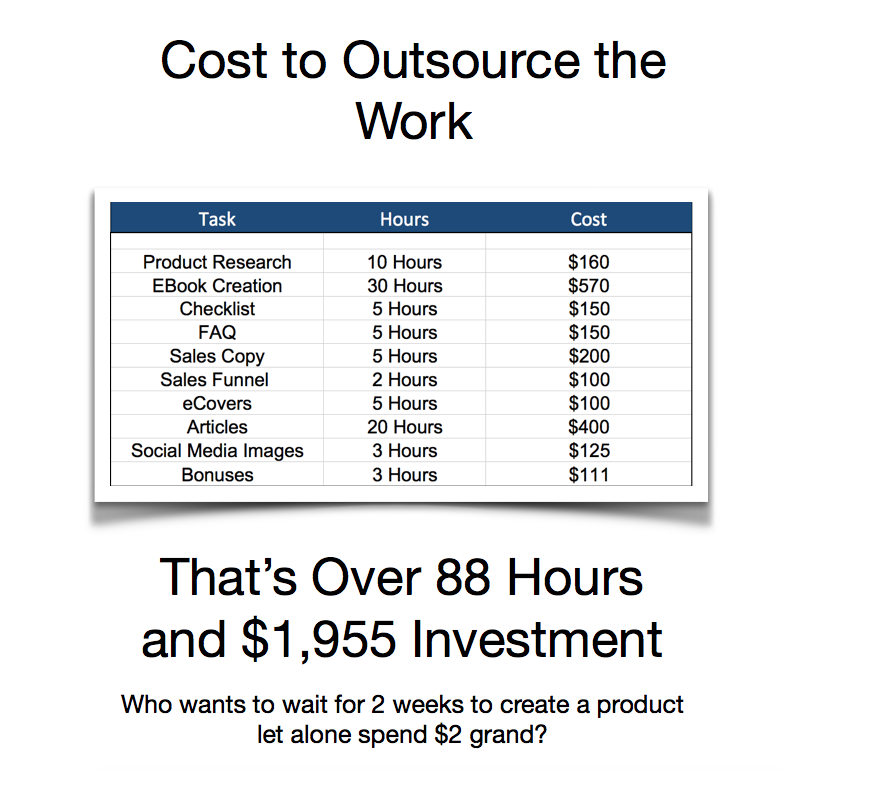 Cost to Outsource the Work

| Task | Hours | Cost |
|---|---|---|
| Product Research | 10 Hours | \$160 |
| EBook Creation | 30 Hours | \$570 |
| Checklist | 5 Hours | \$150 |
| FAQ | 5 Hours | \$150 |
| Sales Copy | 5 Hours | \$200 |
| Sales Funnel | 2 Hours | \$100 |
| eCovers | 5 Hours | \$100 |
| Articles | 20 Hours | \$400 |
| Social Media Images | 3 Hours | \$125 |
| Bonuses | 3 Hours | \$111 |

That's Over 88 Hours and \$1,955 Investment

Who wants to wait for 2 weeks to create a product let alone spend \$2 grand?